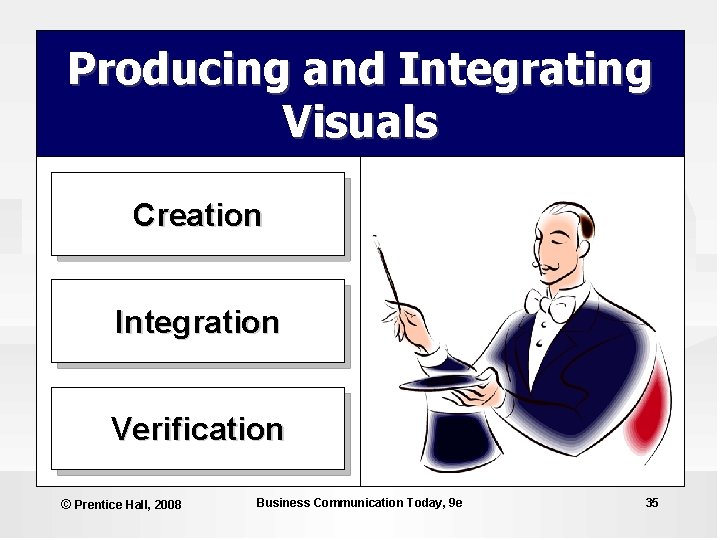 Producing and Integrating Visuals

Creation

Integration

Verification

© Prentice Hall, 2008

Business Communication Today, 9e

35